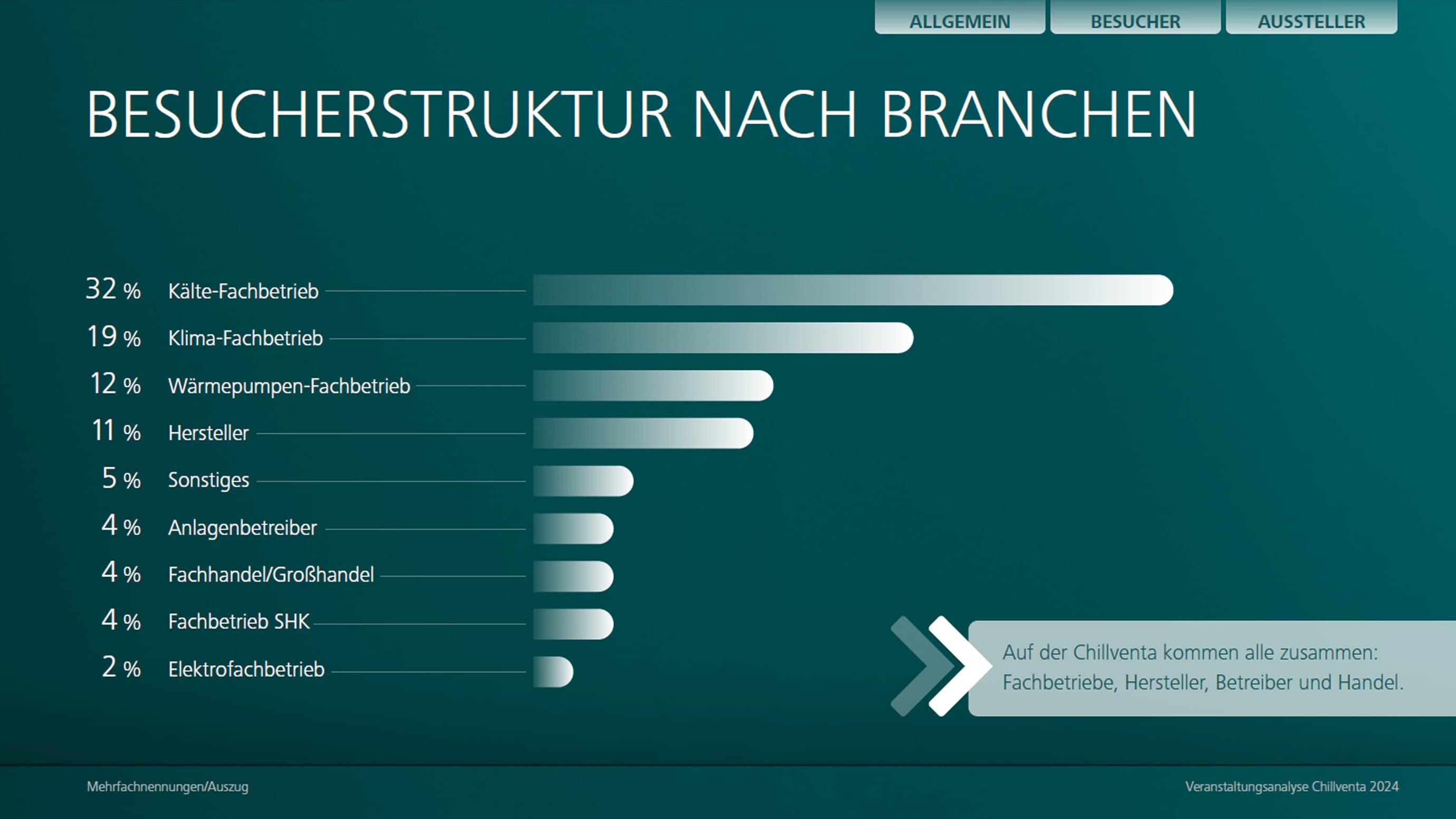 ALLGEMEIN BESUCHER AUSSTELLER

BESUCHERSTRUKTUR NACH BRANCHEN

32 % Kälte-Fachbetrieb
19 % Klima-Fachbetrieb
12 % Wärmepumpen-Fachbetrieb
11 % Hersteller
5 % Sonstiges
4 % Anlagenbetreiber
4 % Fachhandel/Großhandel
4 % Fachbetrieb SHK
2 % Elektrofachbetrieb

Auf der Chillventa kommen alle zusammen: Fachbetriebe, Hersteller, Betreiber und Handel.

Mehrfachnennungen/Auszug

Veranstaltungsanalyse Chillventa 2024